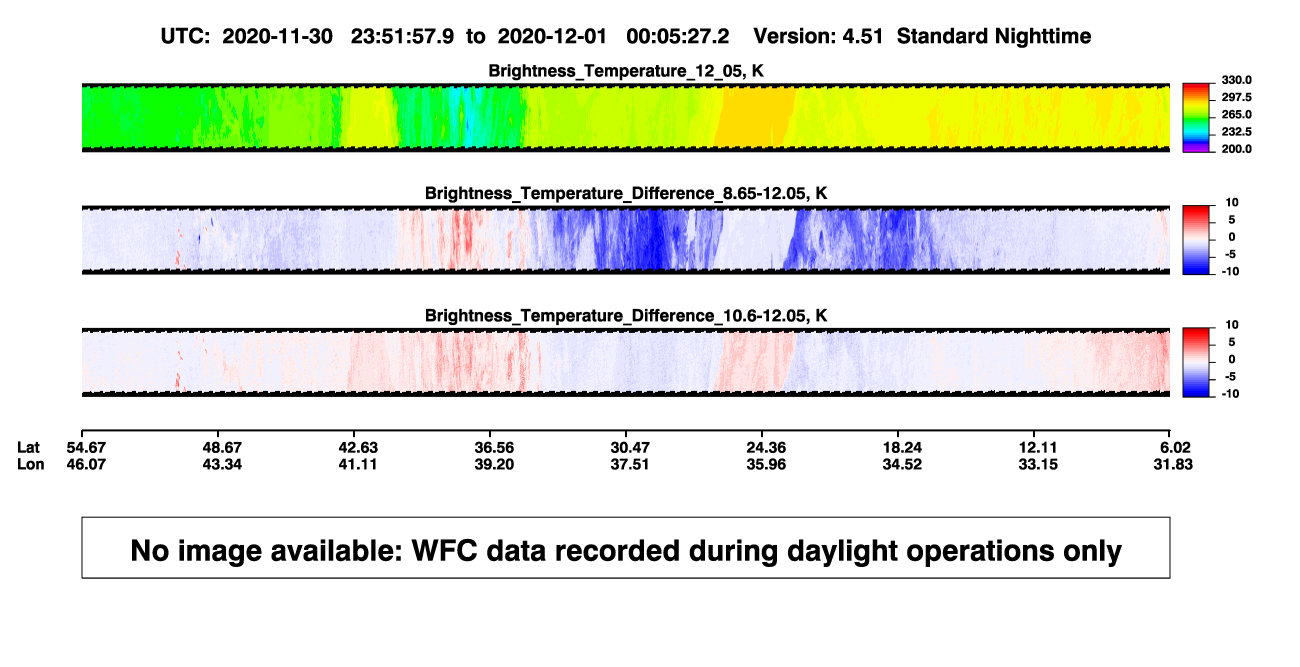 UTC: 2020-11-30 23:51:57.9 to 2020-12-01 00:05:27.2 Version: 4.51 Standard Nighttime

Brightness_Temperature_12_05, K

330.0
297.5
265.0
232.5
200.0

Brightness_Temperature_Difference_8.65-12.05, K

10
5
0
-5
-10

Brightness_Temperature_Difference_10.6-12.05, K

10
5
0
-5
-10

| Lat | 54.67 | 48.67 | 42.63 | 36.56 | 30.47 | 24.36 | 18.24 | 12.11 | 6.02 |
|---|---|---|---|---|---|---|---|---|---|
| Lon | 46.07 | 43.34 | 41.11 | 39.20 | 37.51 | 35.96 | 34.52 | 33.15 | 31.83 |

No image available: WFC data recorded during daylight operations only